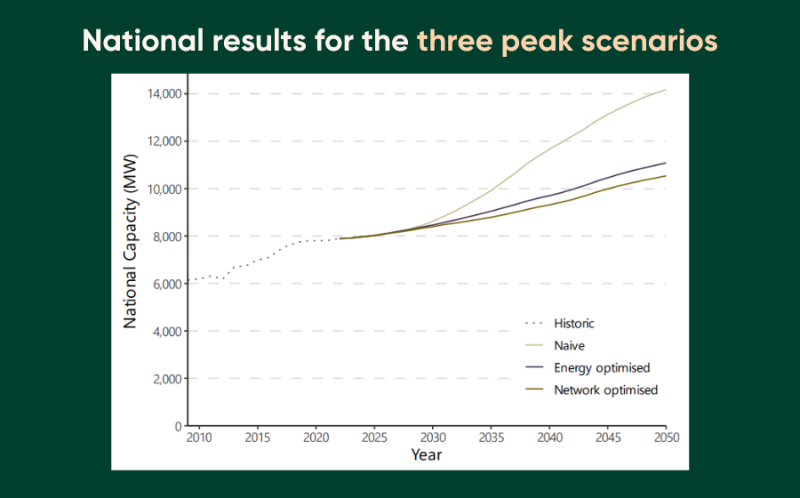 National results for the three peak scenarios

National Capacity (MW)

14,000
12,000
10,000
8,000
6,000
4,000
2,000
0

2010 2015 2020 2025 2030 2035 2040 2045 2050

Year

Historic
Naive
Energy optimised
Network optimised